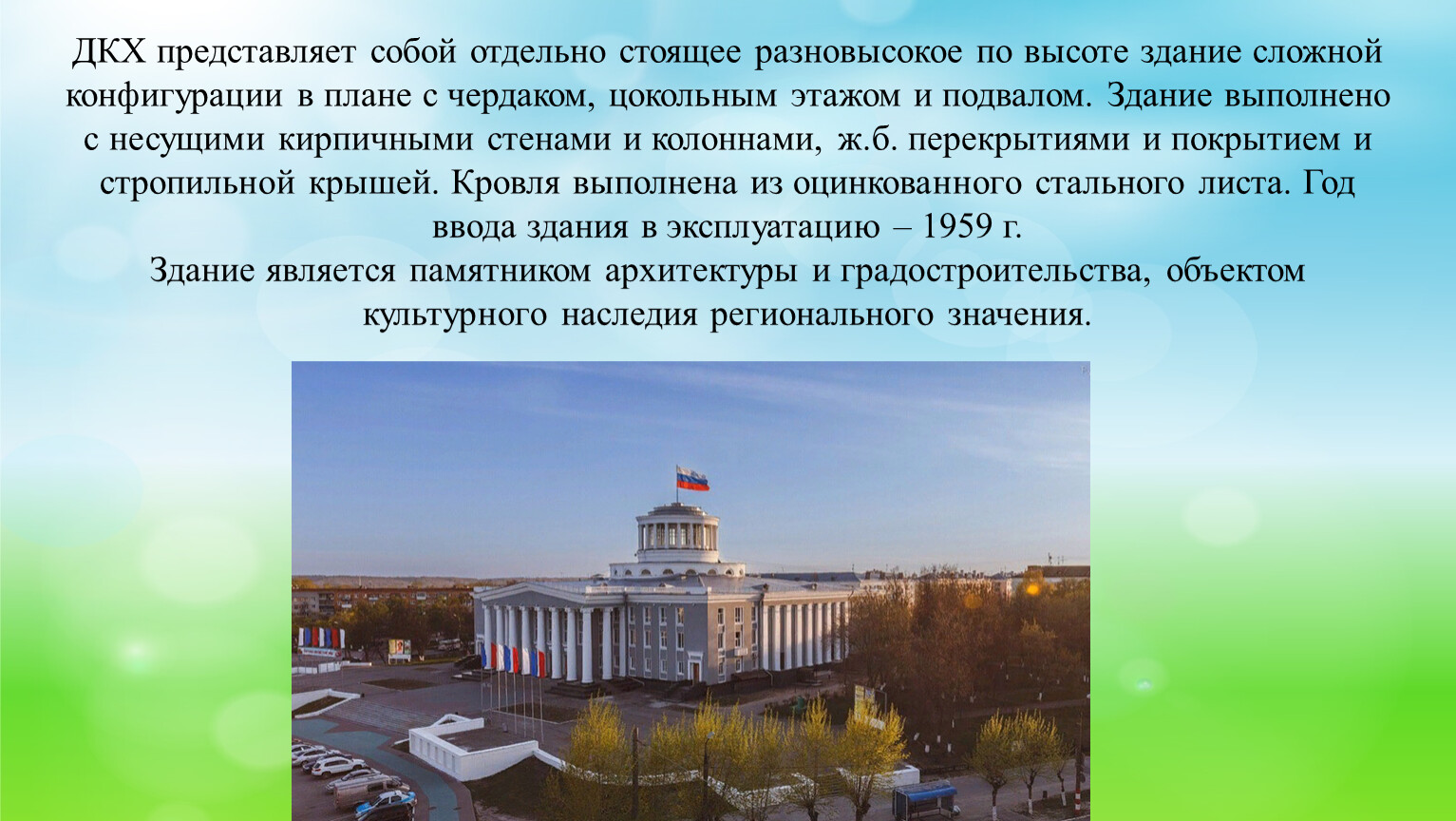 ДКХ представляет собой отдельно стоящее разновысокое по высоте здание сложной конфигурации в плане с чердаком, цокольным этажом и подвалом. Здание выполнено с несущими кирпичными стенами и колоннами, ж.б. перекрытиями и покрытием и стропильной крышей. Кровля выполнена из оцинкованного стального листа. Год ввода здания в эксплуатацию – 1959 г.

Здание является памятником архитектуры и градостроительства, объектом культурного наследия регионального значения.